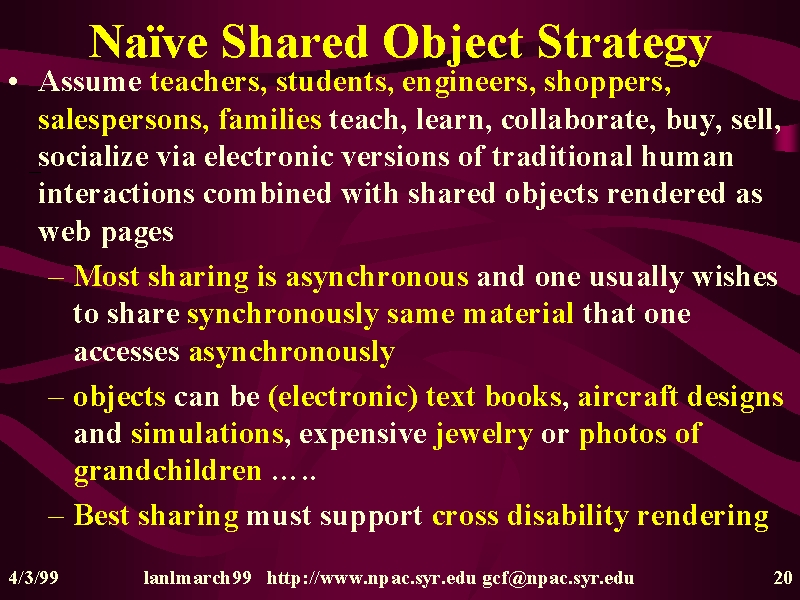 Naïve Shared Object Strategy

• Assume teachers, students, engineers, shoppers, salespersons, families teach, learn, collaborate, buy, sell, socialize via electronic versions of traditional human interactions combined with shared objects rendered as web pages

– Most sharing is asynchronous and one usually wishes to share synchronously same material that one accesses asynchronously

– objects can be (electronic) text books, aircraft designs and simulations, expensive jewelry or photos of grandchildren …..

– Best sharing must support cross disability rendering

4/3/99 lanlmarch99 http://www.npac.syr.edu gcf@npac.syr.edu 20